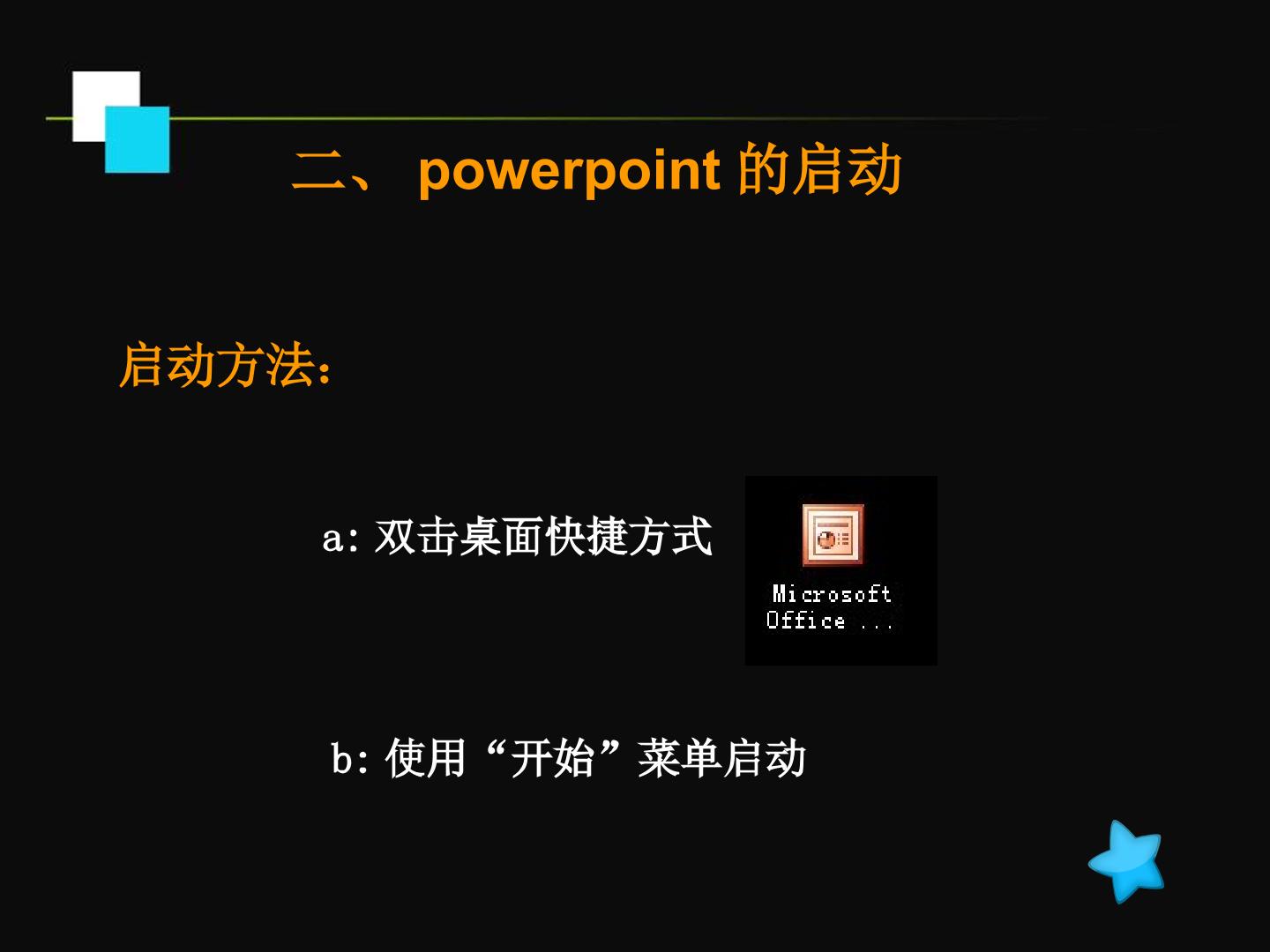 二、 powerpoint 的启动

启动方法：

a: 双击桌面快捷方式

Microsoft Office ...

b: 使用“开始”菜单启动